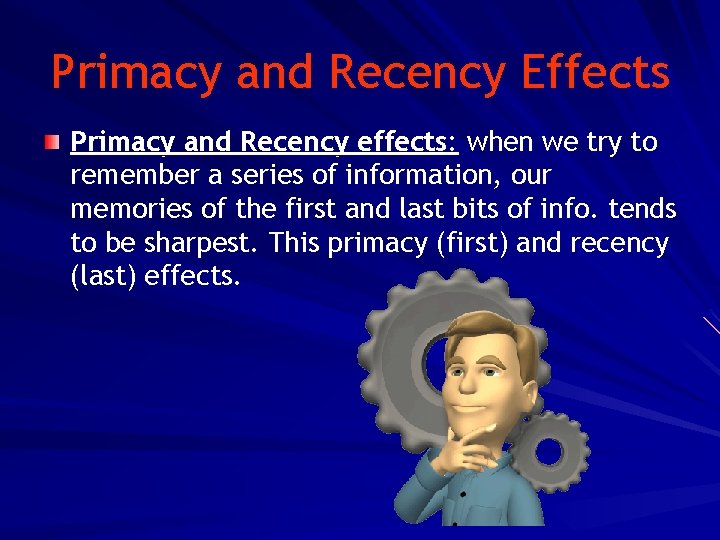 Primacy and Recency Effects

Primacy and Recency effects: when we try to remember a series of information, our memories of the first and last bits of info. tends to be sharpest. This primacy (first) and recency (last) effects.